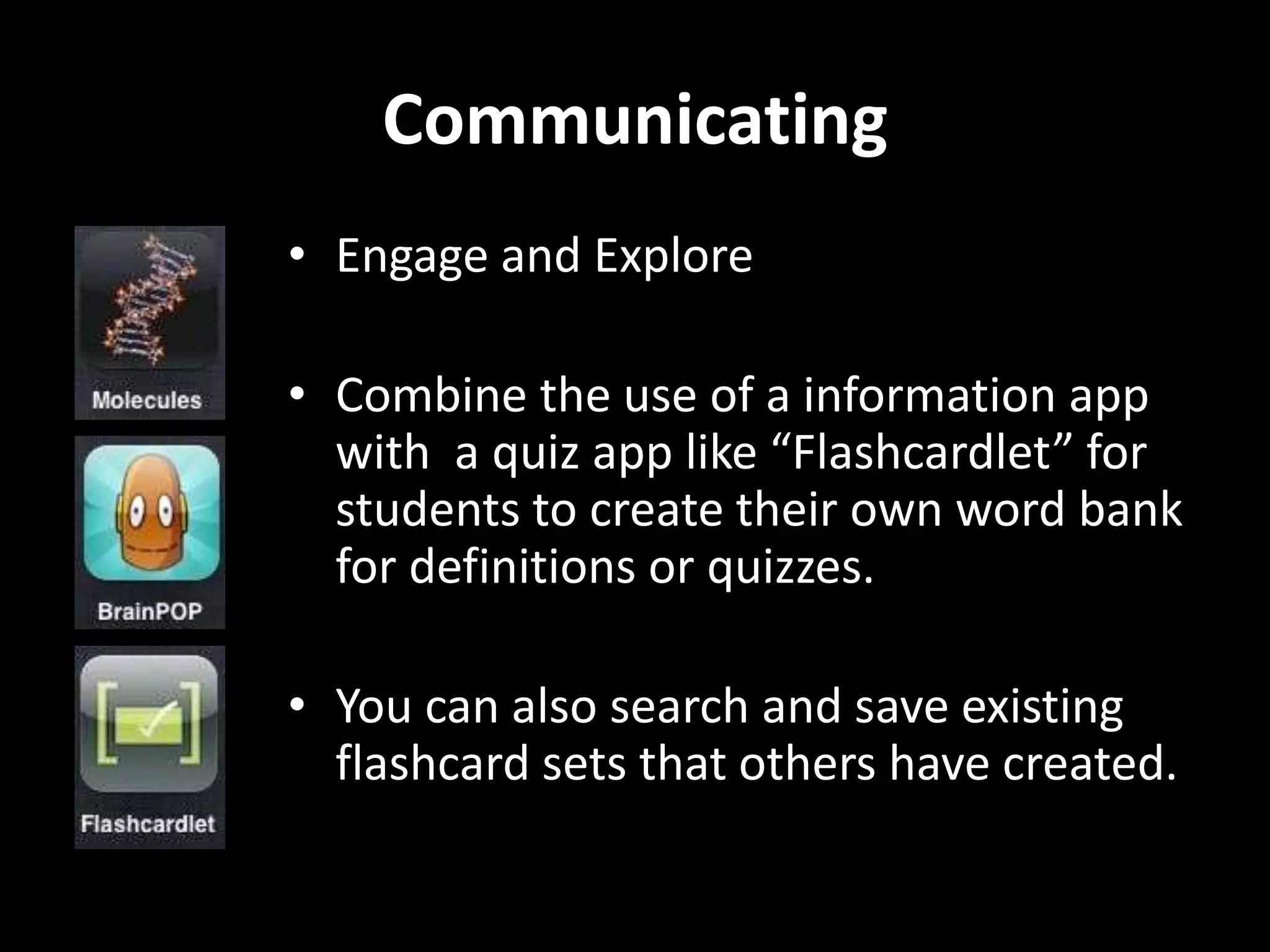 Communicating

Molecules

BrainPOP

Flashcardlet

• Engage and Explore

• Combine the use of a information app with a quiz app like “Flashcardlet” for students to create their own word bank for definitions or quizzes.

• You can also search and save existing flashcard sets that others have created.